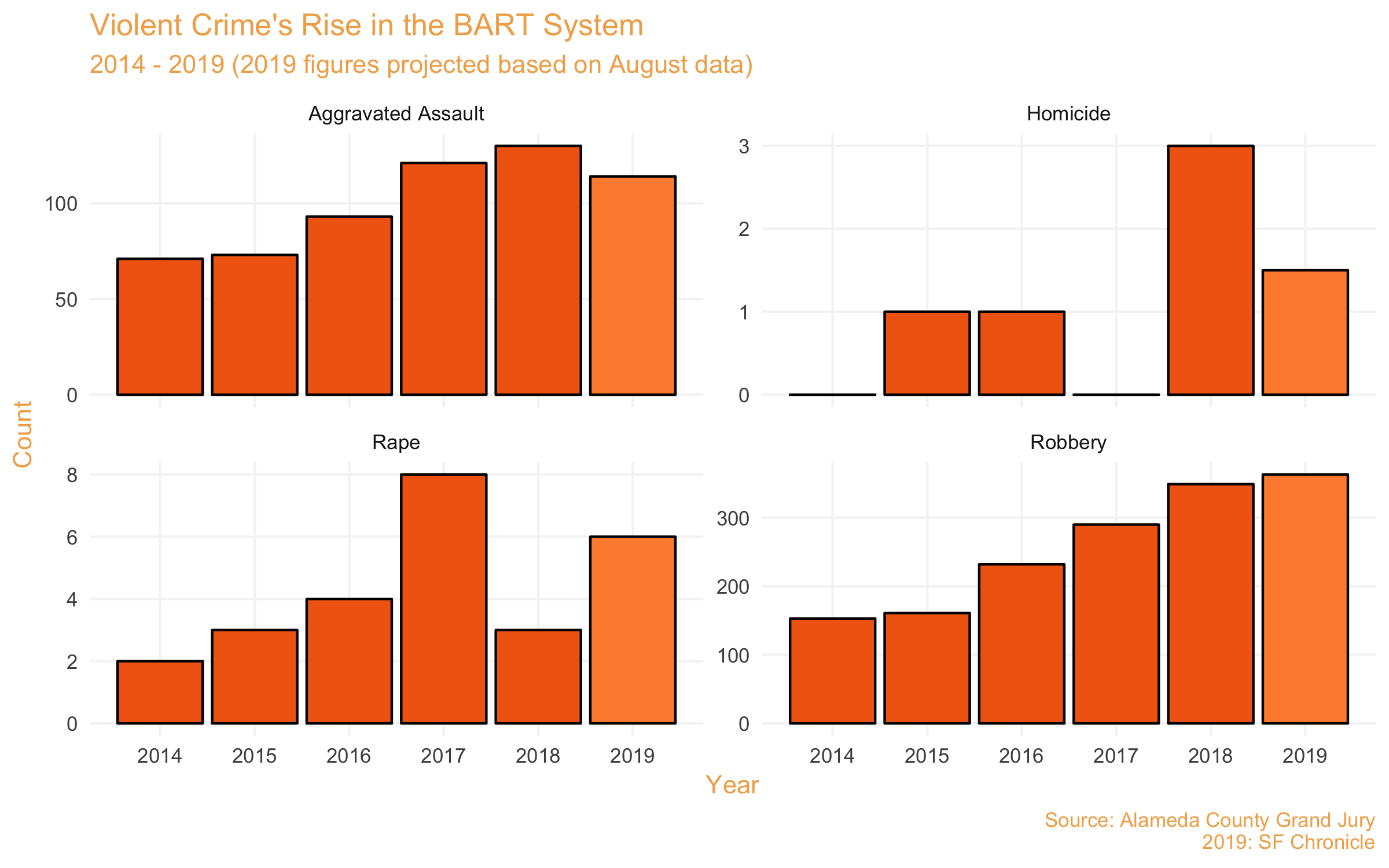 Violent Crime's Rise in the BART System
2014 - 2019 (2019 figures projected based on August data)

Count

Aggravated Assault
100
50
0

Homicide
3
2
1
0

Rape
8
6
4
2
0
2014 2015 2016 2017 2018 2019

Robbery
300
200
100
0
2014 2015 2016 2017 2018 2019

Year

Source: Alameda County Grand Jury
2019: SF Chronicle